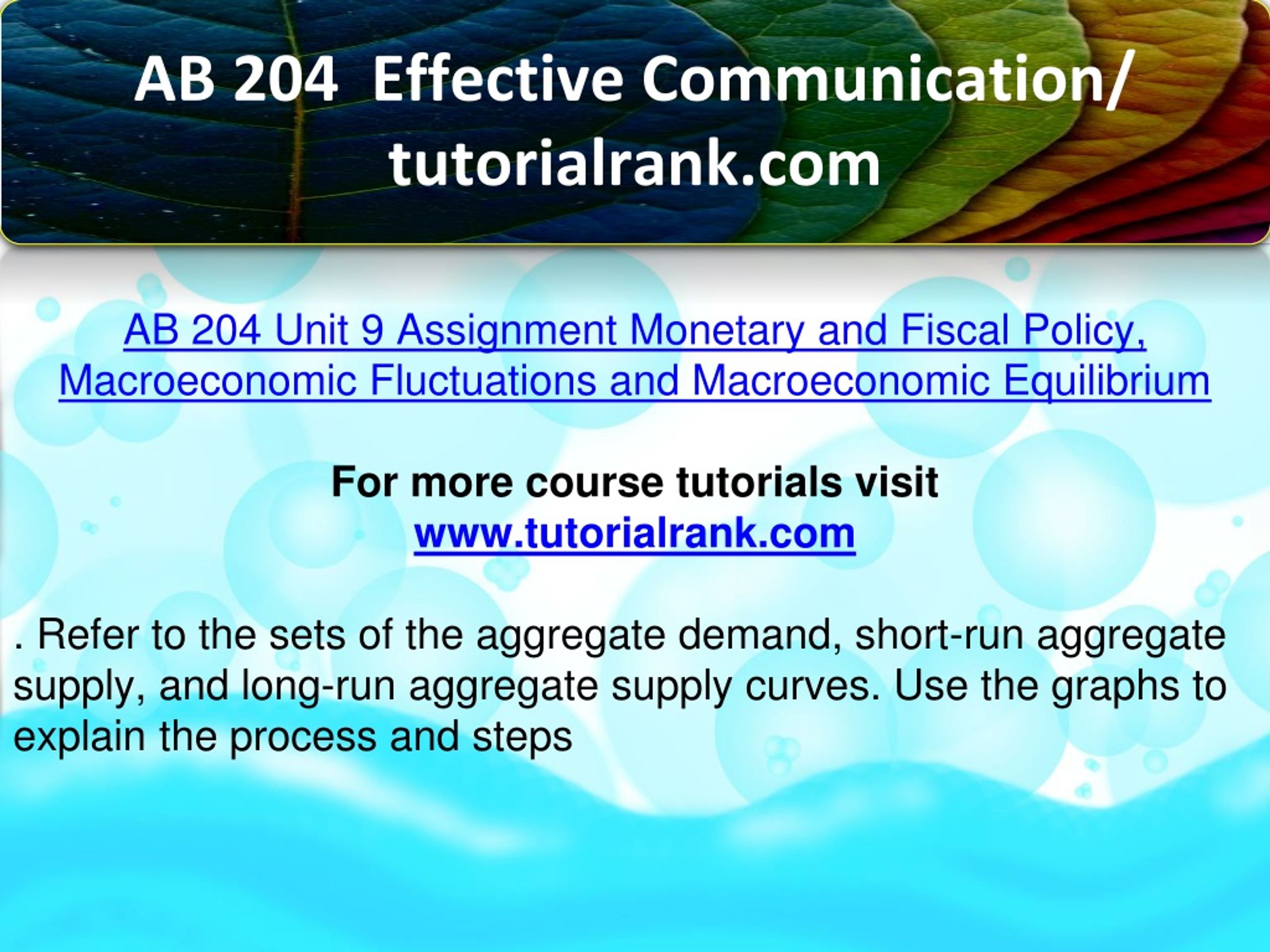 AB 204 Effective Communication/ tutorialrank.com

AB 204 Unit 9 Assignment Monetary and Fiscal Policy, Macroeconomic Fluctuations and Macroeconomic Equilibrium

For more course tutorials visit
www.tutorialrank.com

. Refer to the sets of the aggregate demand, short-run aggregate supply, and long-run aggregate supply curves. Use the graphs to explain the process and steps